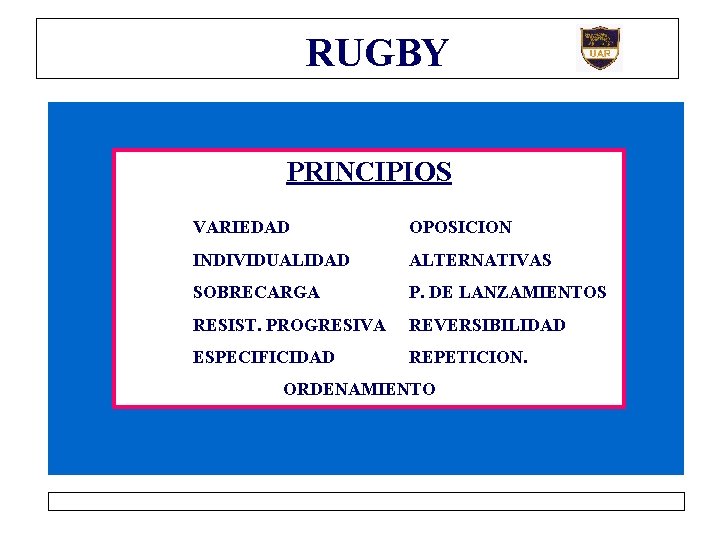 RUGBY

UAR

PRINCIPIOS

VARIEDAD
INDIVIDUALIDAD
SOBRECARGA
RESIST. PROGRESIVA
ESPECIFICIDAD

OPOSICION
ALTERNATIVAS
P. DE LANZAMIENTOS
REVERSIBILIDAD
REPETICION.

ORDENAMIENTO